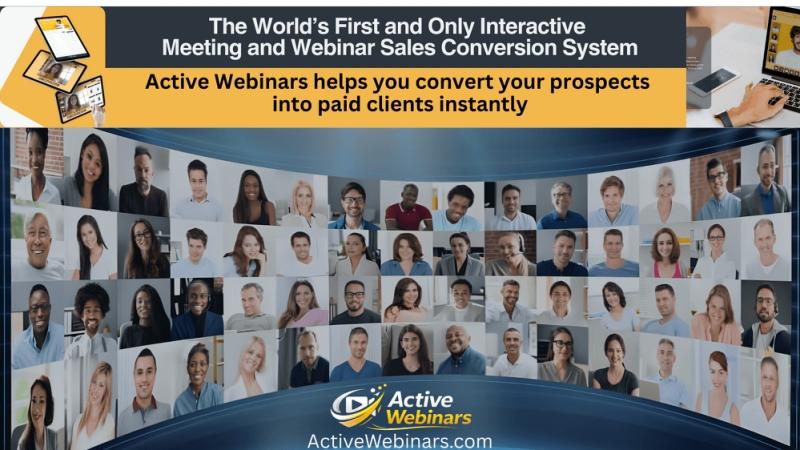 The World's First and Only Interactive Meeting and Webinar Sales Conversion System

Active Webinars helps you convert your prospects into paid clients instantly

Active Webinars

ActiveWebinars.com